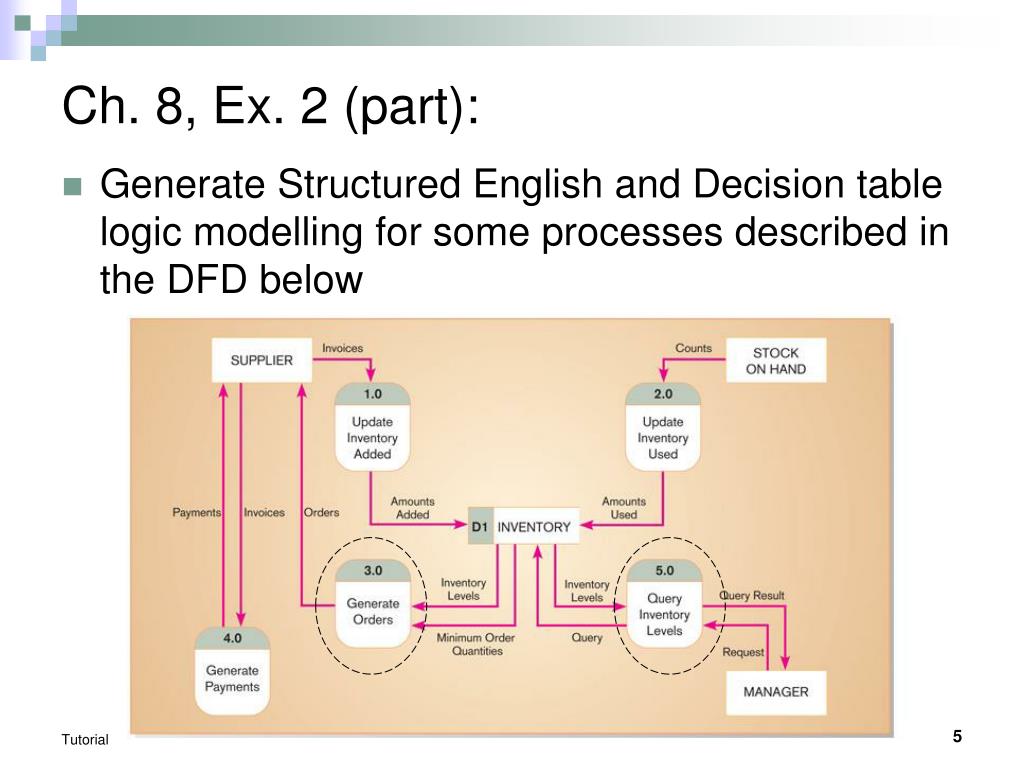 Ch. 8, Ex. 2 (part):

Generate Structured English and Decision table logic modelling for some processes described in the DFD below

SUPPLIER

Invoices

1.0

Update Inventory Added

Counts

STOCK ON HAND

2.0

Update Inventory Used

Payments

Invoices

Orders

Amounts Added

D1 INVENTORY

Amounts Used

3.0

Generate Orders

Inventory Levels

Minimum Order Quantities

Inventory Levels

Query

5.0

Query Inventory Levels

Query Result

Request

4.0

Generate Payments

MANAGER

Tutorial

5